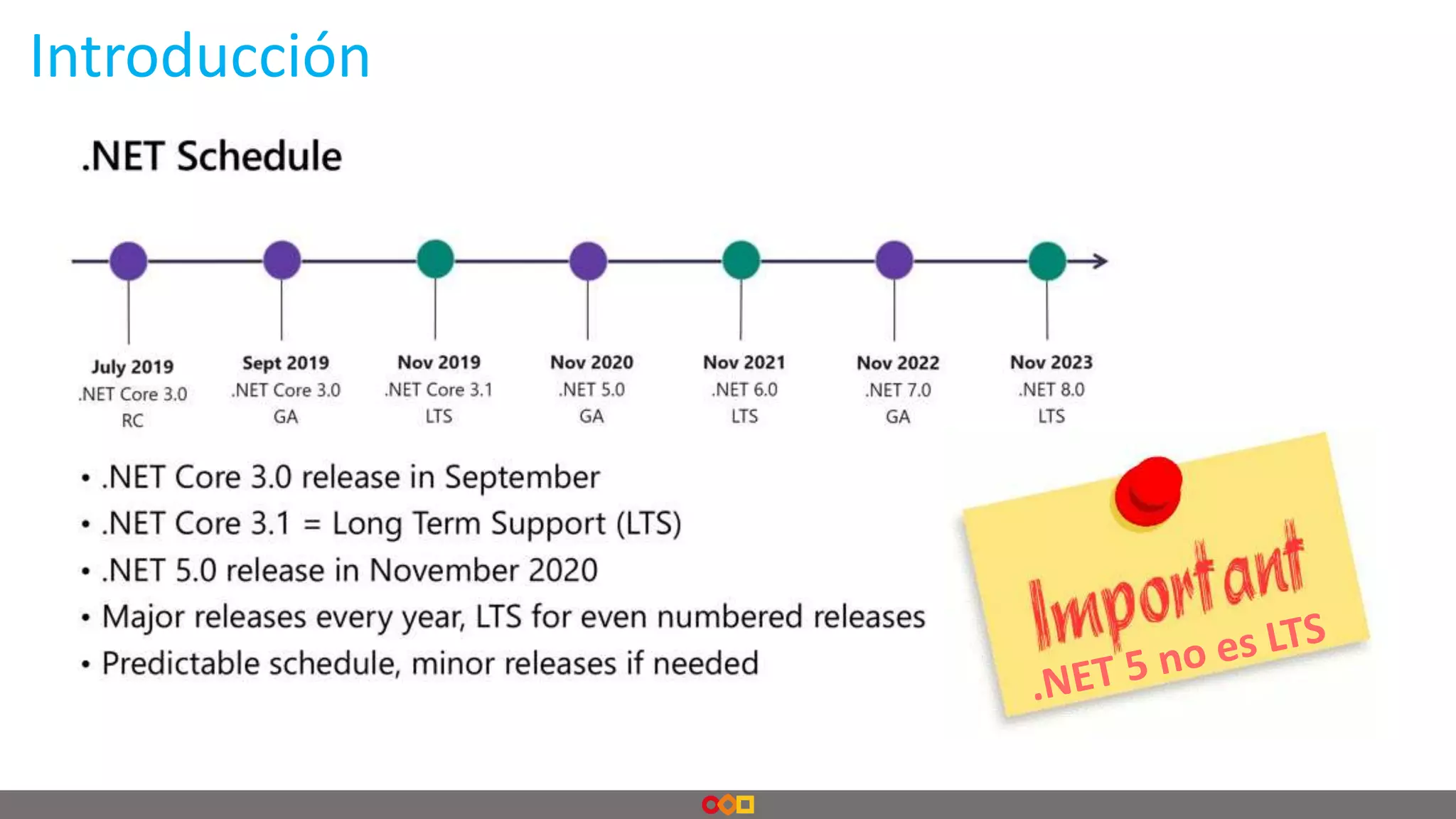 Introducción

.NET Schedule

July 2019
.NET Core 3.0
RC

Sept 2019
.NET Core 3.0
GA

Nov 2019
.NET Core 3.1
LTS

Nov 2020
.NET 5.0
GA

Nov 2021
.NET 6.0
LTS

Nov 2022
.NET 7.0
GA

Nov 2023
.NET 8.0
LTS

• .NET Core 3.0 release in September
• .NET Core 3.1 = Long Term Support (LTS)
• .NET 5.0 release in November 2020
• Major releases every year, LTS for even numbered releases
• Predictable schedule, minor releases if needed

Important
.NET 5 no es LTS